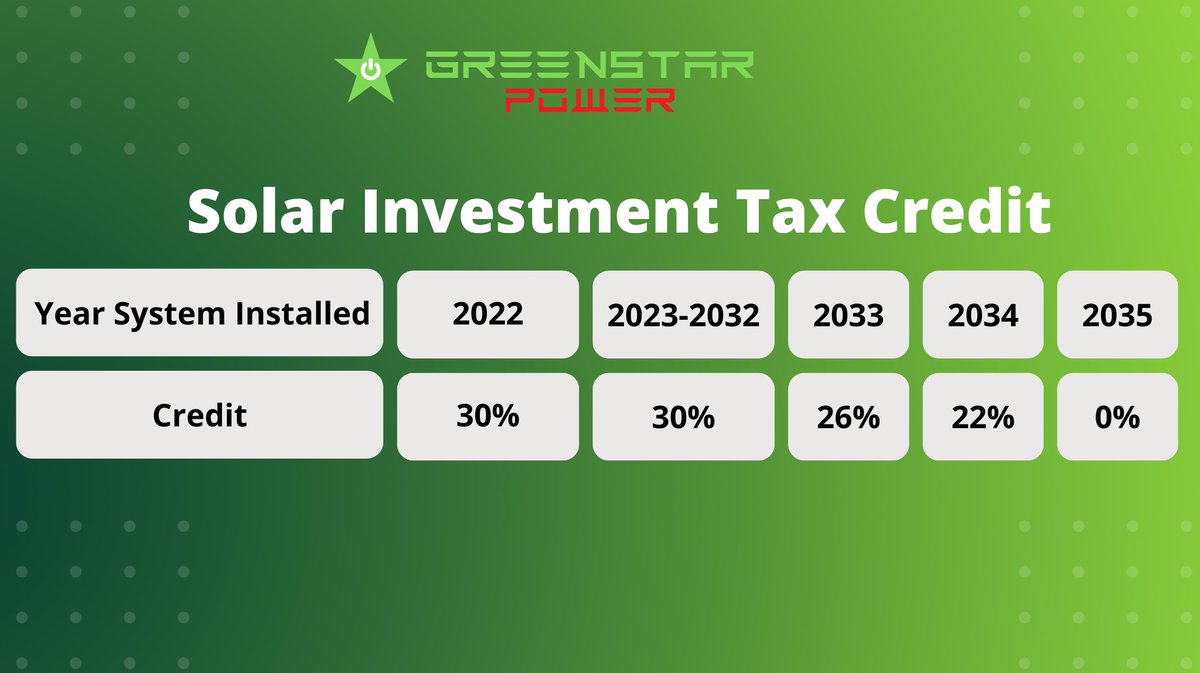 GREENSTAR
POWER

Solar Investment Tax Credit

| Year System Installed | 2022 | 2023-2032 | 2033 | 2034 | 2035 |
|---|---|---|---|---|---|
| Credit | 30% | 30% | 26% | 22% | 0% |